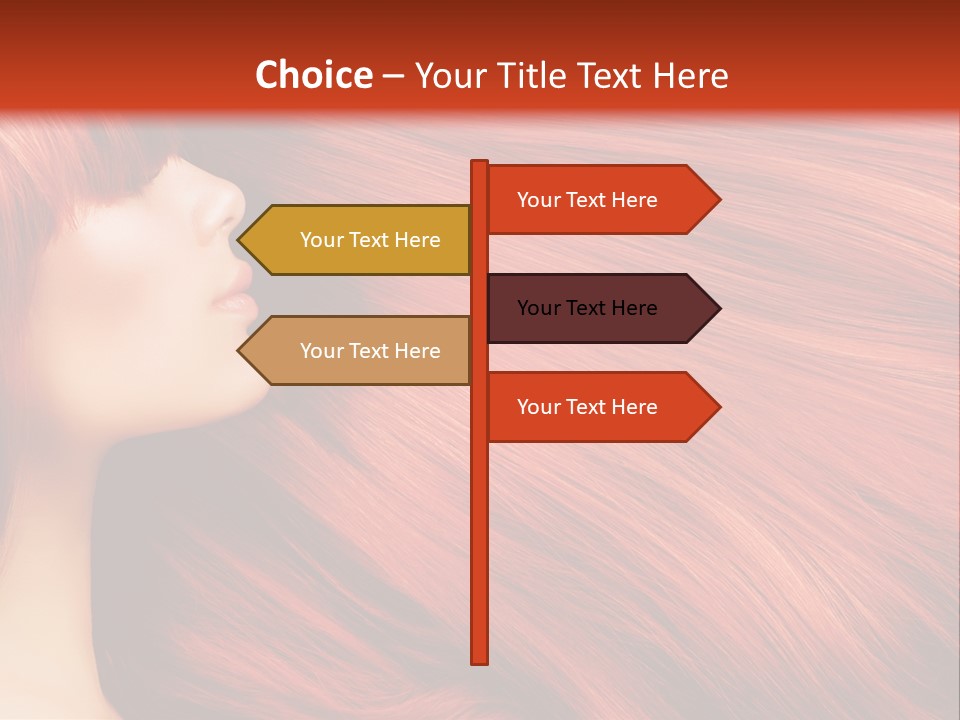 Choice – Your Title Text Here

Your Text Here

Your Text Here

Your Text Here

Your Text Here

Your Text Here